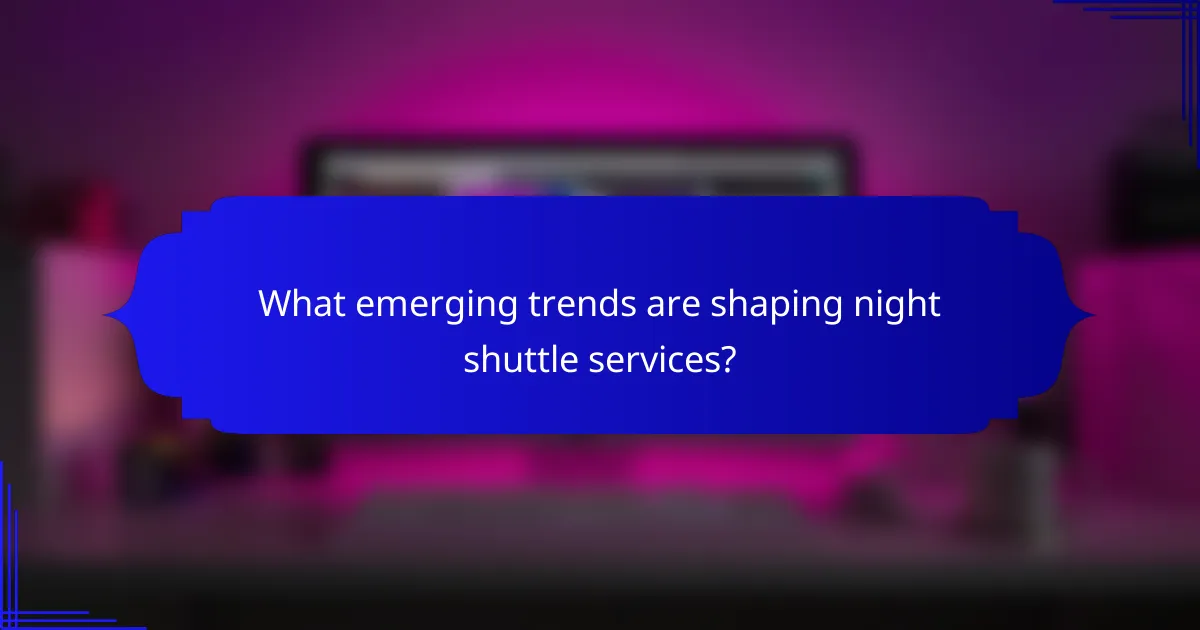 What emerging trends are shaping night shuttle services?